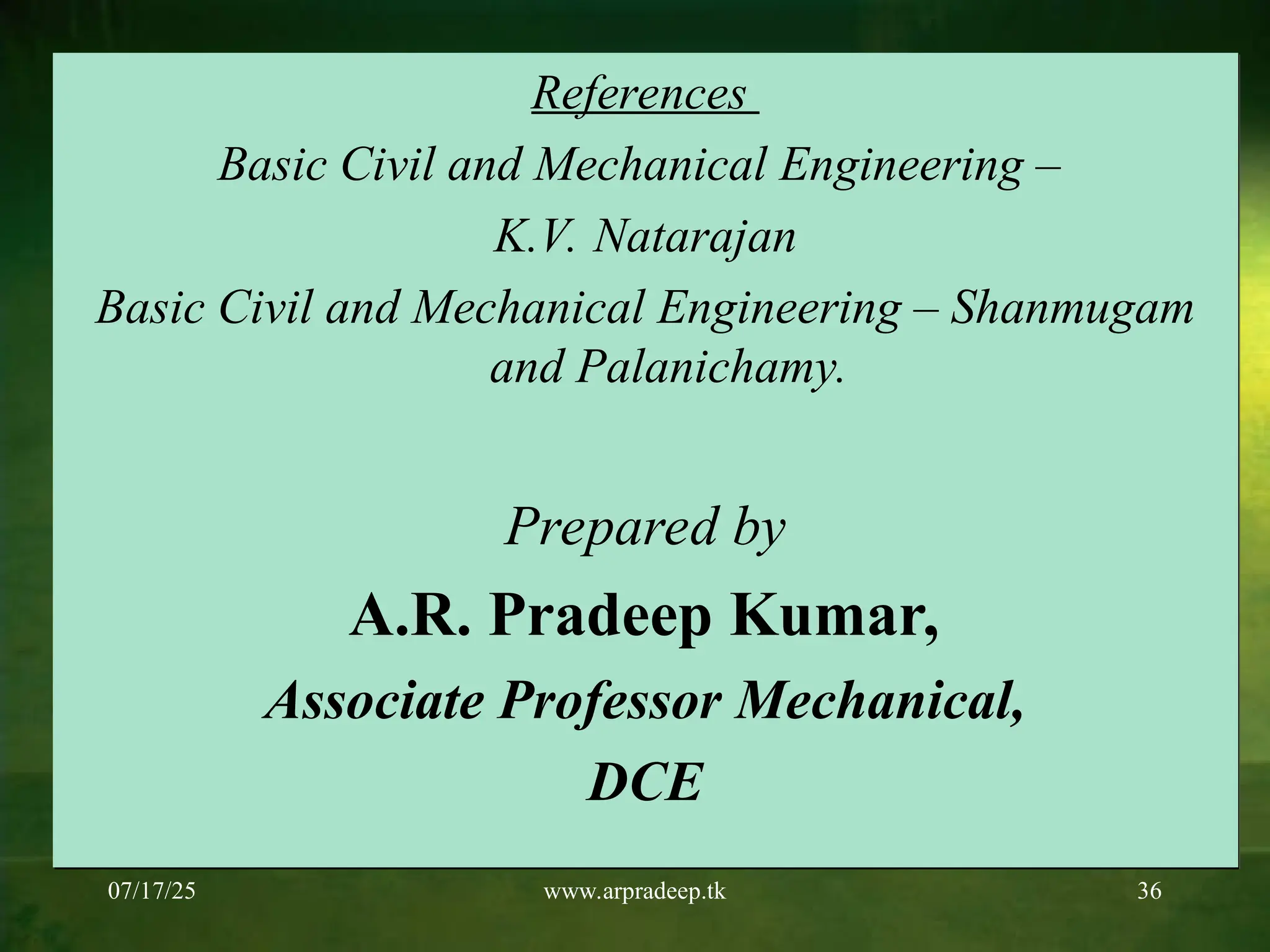 References

Basic Civil and Mechanical Engineering – K.V. Natarajan

Basic Civil and Mechanical Engineering – Shanmugam and Palanichamy.

Prepared by

A.R. Pradeep Kumar,

Associate Professor Mechanical,

DCE

07/17/25

www.arpradeep.tk

36